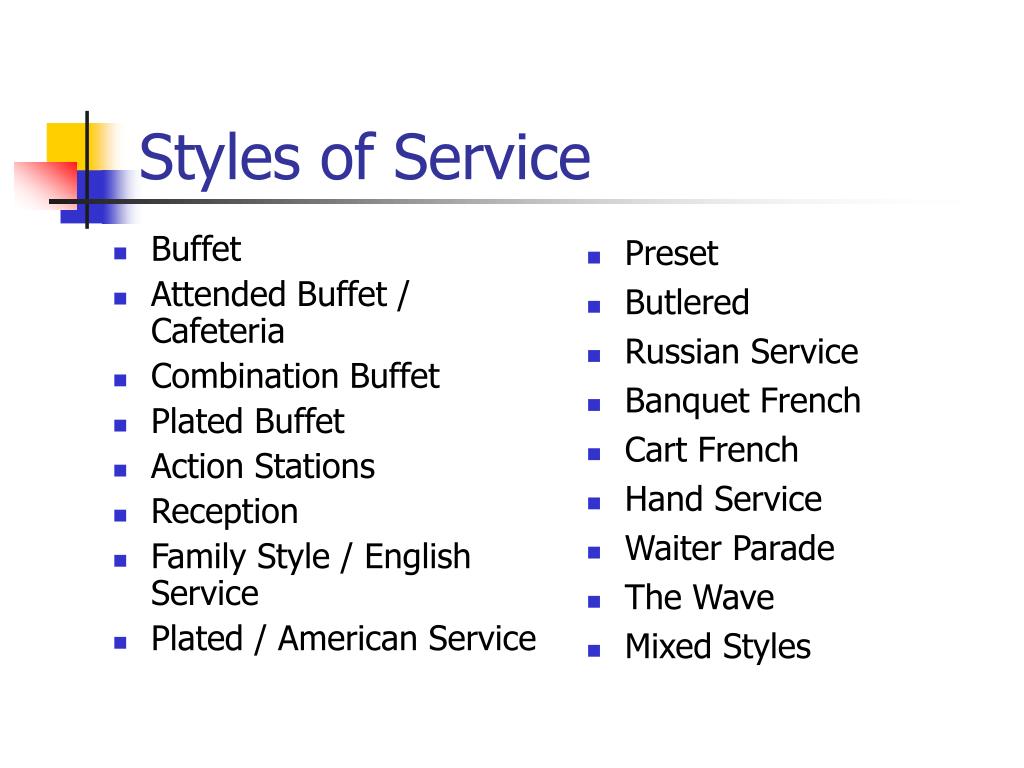 Styles of Service

- Buffet
- Attended Buffet / Cafeteria
- Combination Buffet
- Plated Buffet
- Action Stations
- Reception
- Family Style / English Service
- Plated / American Service

- Preset
- Butlered
- Russian Service
- Banquet French
- Cart French
- Hand Service
- Waiter Parade
- The Wave
- Mixed Styles